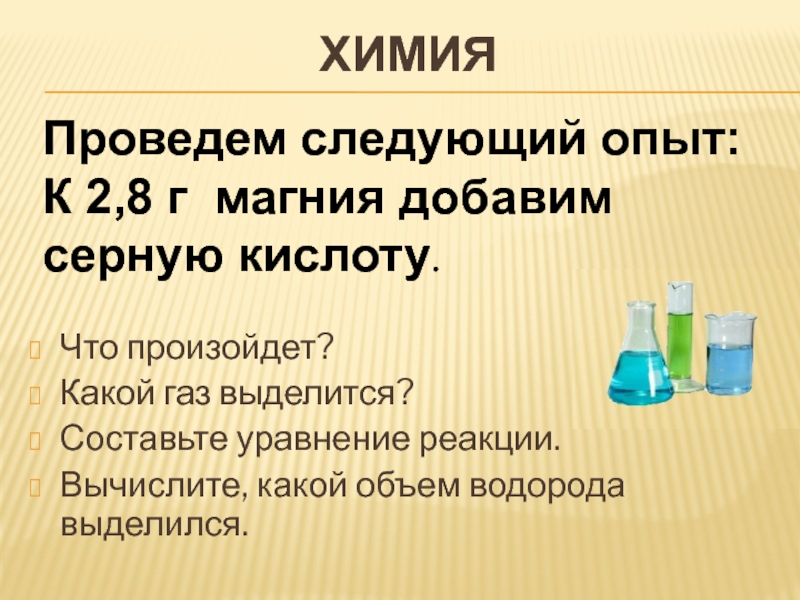 ХИМИЯ

Проведем следующий опыт: К 2,8 г магния добавим серную кислоту.

Что произойдет?
Какой газ выделится?
Составьте уравнение реакции.
Вычислите, какой объем водорода выделился.